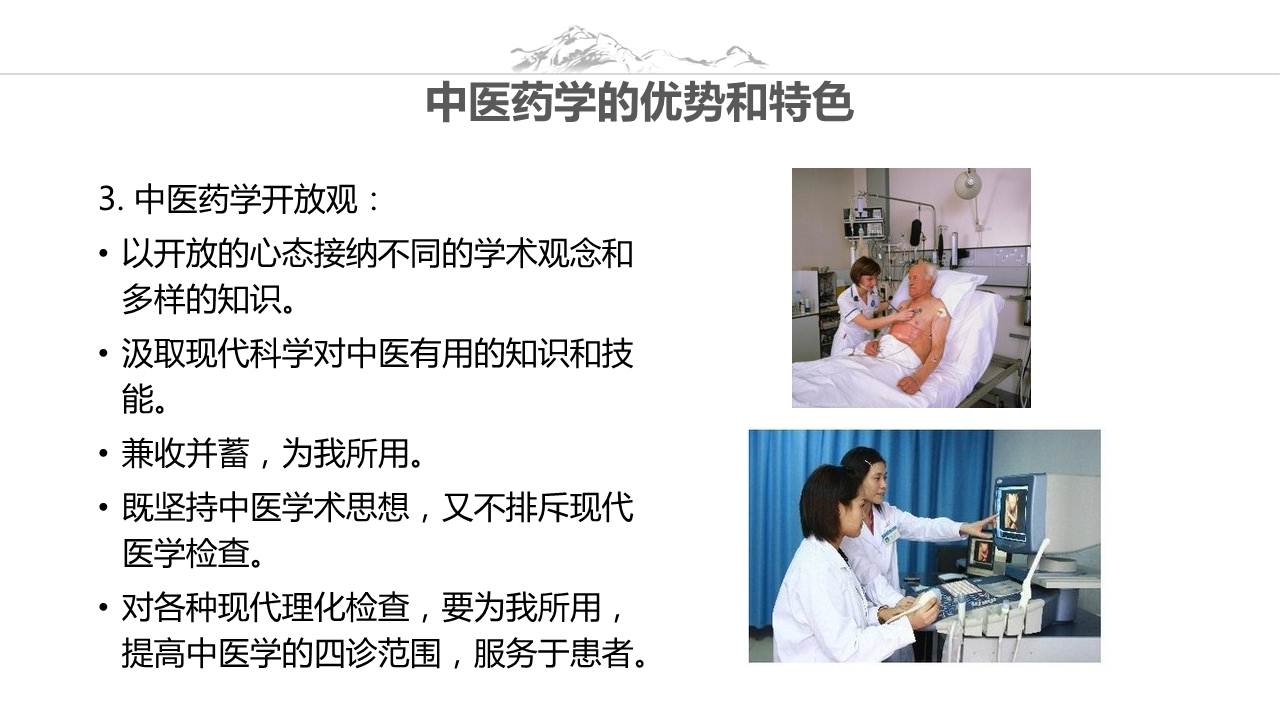 中医药学的优势和特色

3. 中医药学开放观：

• 以开放的心态接纳不同的学术观念和多样的知识。

• 汲取现代科学对中医有用的知识和技能。

• 兼收并蓄，为我所用。

• 既坚持中医学术思想，又不排斥现代医学检查。

• 对各种现代理化检查，要为我所用，提高中医学的四诊范围，服务于患者。